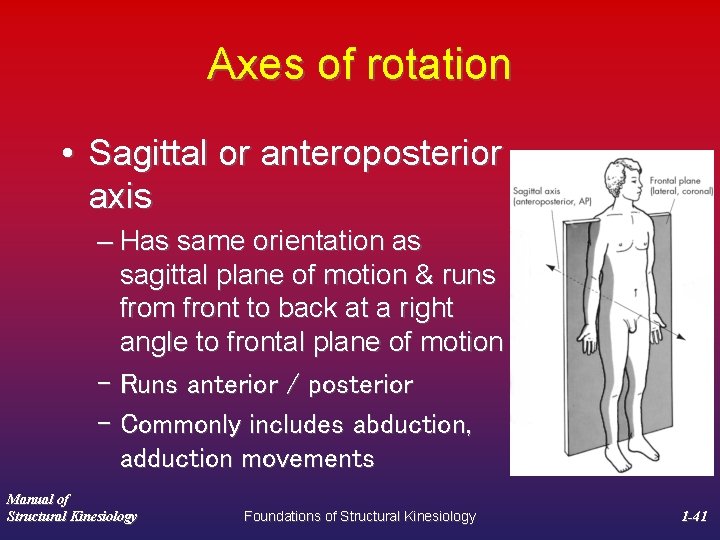 Axes of rotation

• Sagittal or anteroposterior axis

– Has same orientation as sagittal plane of motion & runs from front to back at a right angle to frontal plane of motion

– Runs anterior / posterior

– Commonly includes abduction, adduction movements

Sagittal axis (anteroposterior, AP)

Frontal plane (lateral, coronal)

Manual of Structural Kinesiology

Foundations of Structural Kinesiology

1-41